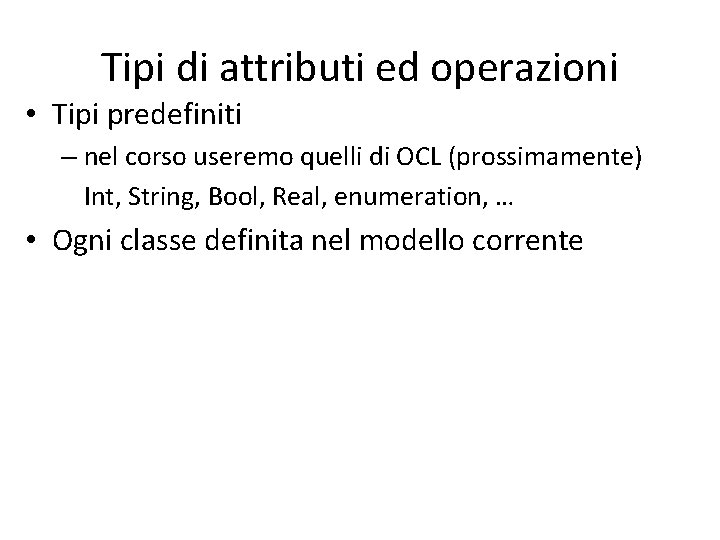 Tipi di attributi ed operazioni

• Tipi predefiniti
– nel corso useremo quelli di OCL (prossimamente)
Int, String, Bool, Real, enumeration, …

• Ogni classe definita nel modello corrente